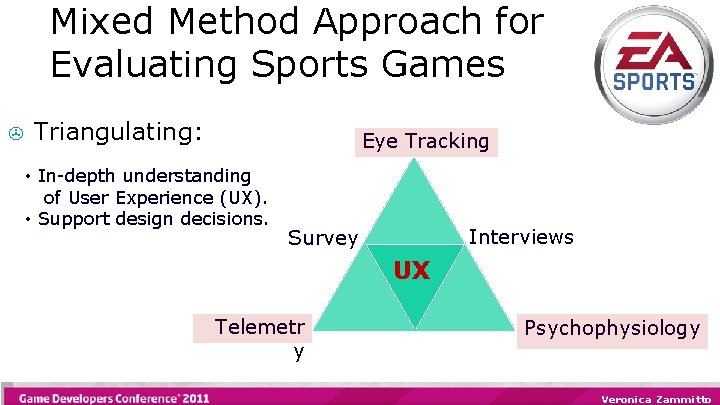 Mixed Method Approach for Evaluating Sports Games

EA SPORTS

Triangulating:

• In-depth understanding of User Experience (UX).
• Support design decisions.

Eye Tracking

Survey

Interviews

UX

Telemetr y

Psychophysiology

Game Developers Conference® 2011

Veronica Zammitto